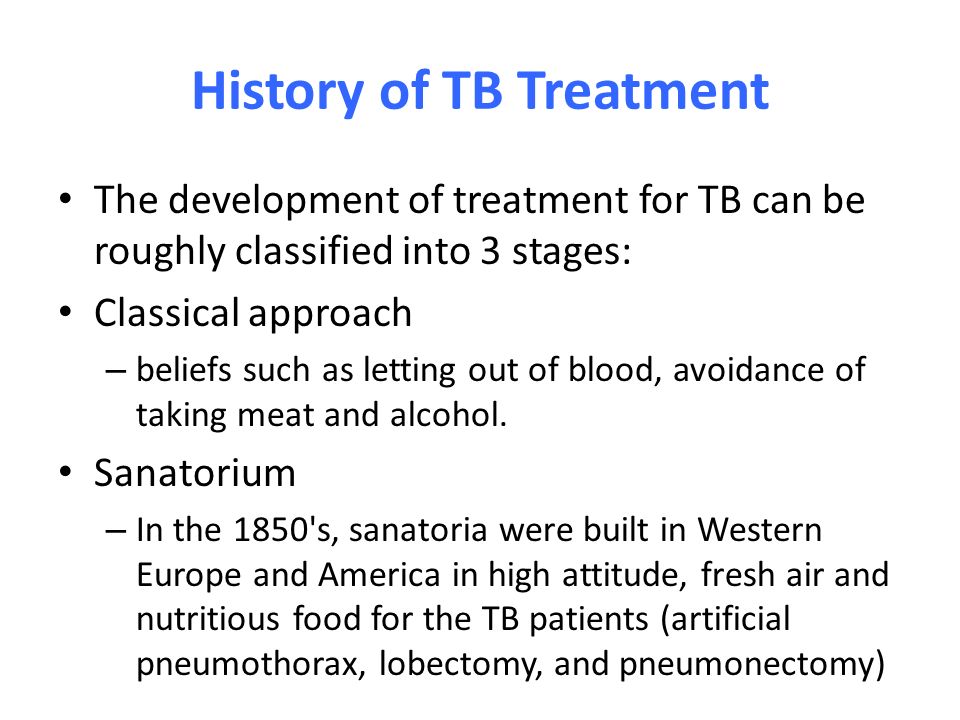 History of TB Treatment

• The development of treatment for TB can be roughly classified into 3 stages:

• Classical approach

– beliefs such as letting out of blood, avoidance of taking meat and alcohol.

• Sanatorium

– In the 1850's, sanatoria were built in Western Europe and America in high attitude, fresh air and nutritious food for the TB patients (artificial pneumothorax, lobectomy, and pneumonectomy)